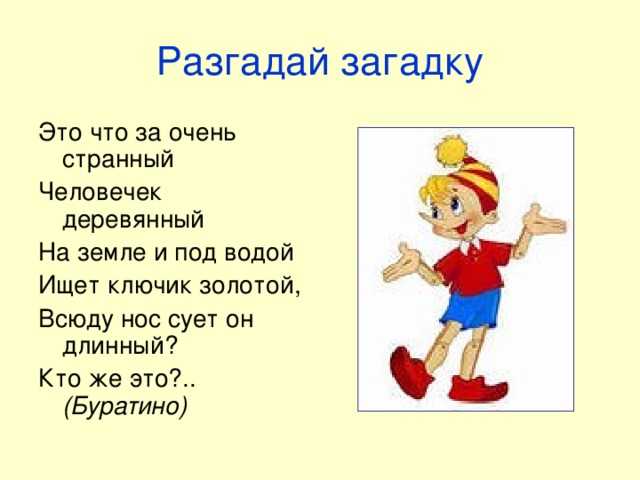 Разгадай загадку

Это что за очень странный

Человечек деревянный

На земле и под водой

Ищет ключик золотой,

Всюду нос сует он длинный?

Кто же это?.. (Буратино)